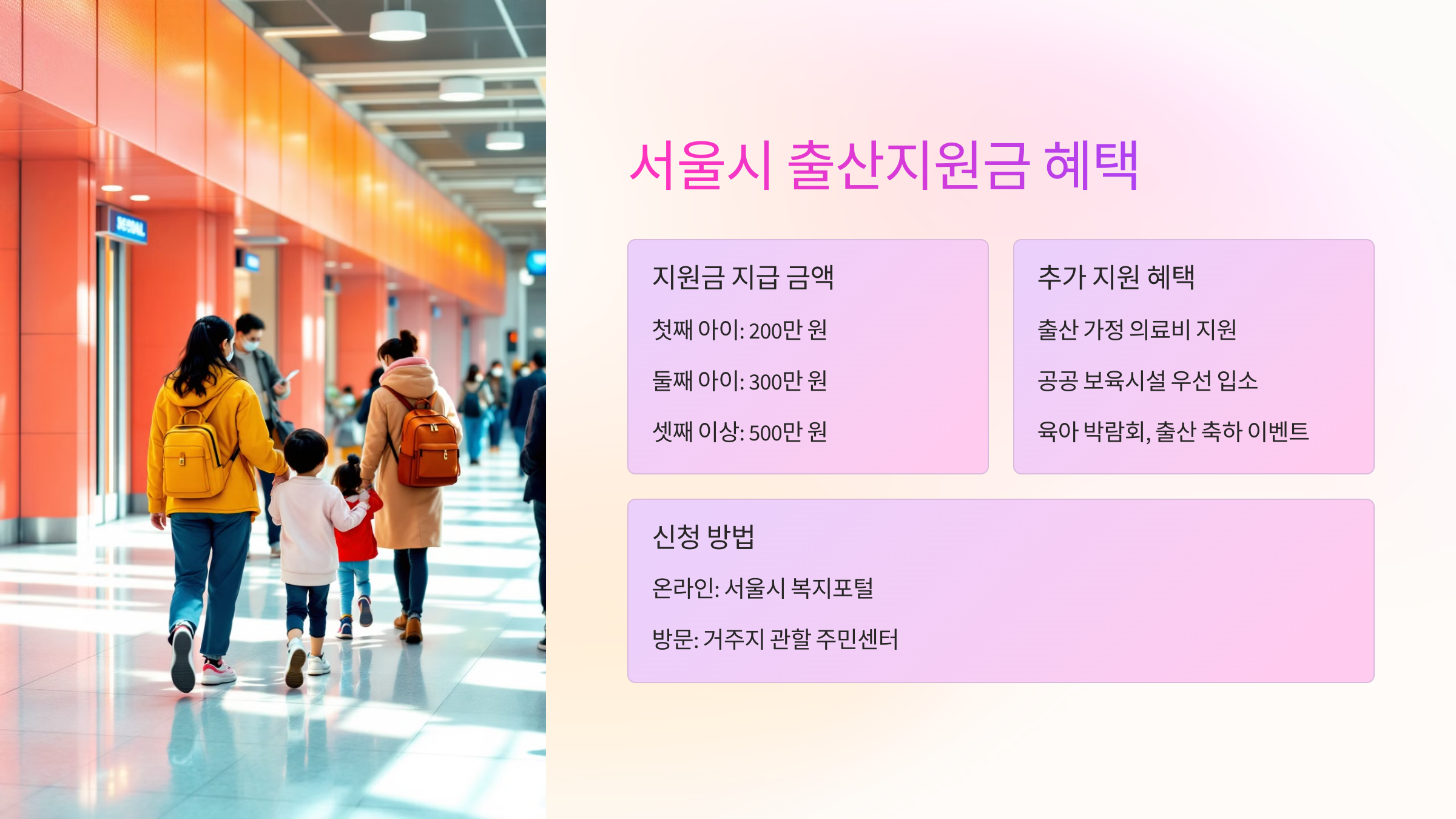 서울시 출산지원금 혜택

지원금 지급 금액

첫째 아이: 200만 원

둘째 아이: 300만 원

셋째 이상: 500만 원

추가 지원 혜택

출산 가정 의료비 지원

공공 보육시설 우선 입소

육아 박람회, 출산 축하 이벤트

신청 방법

온라인: 서울시 복지포털

방문: 거주지 관할 주민센터